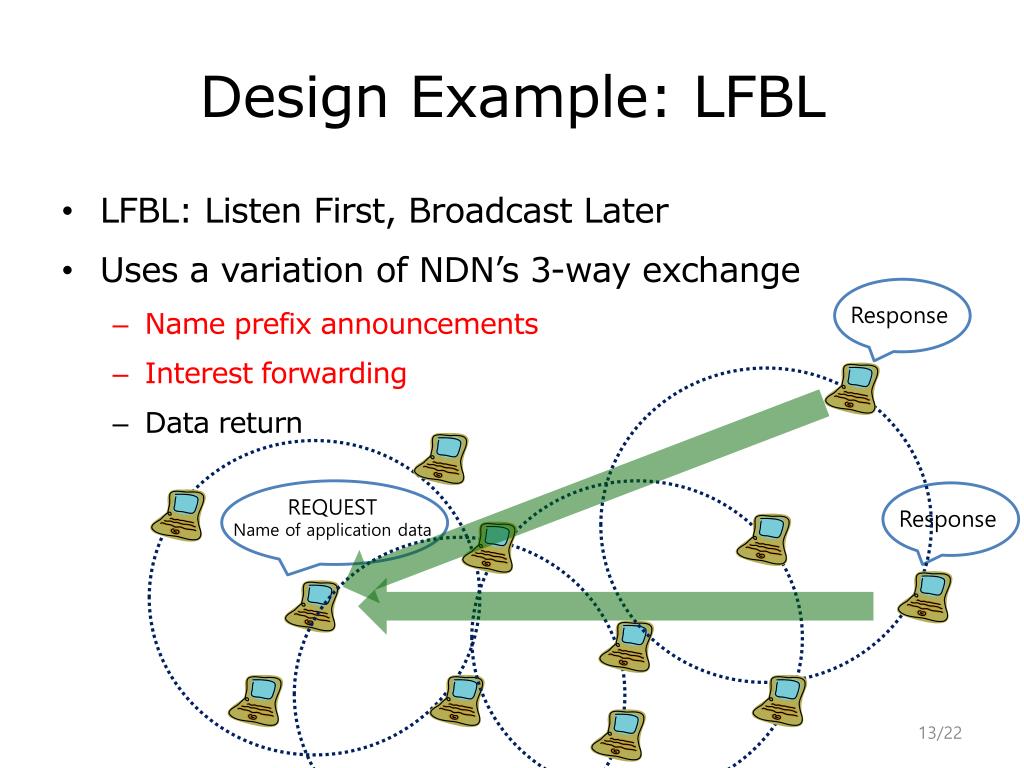 Design Example: LFBL

• LFBL: Listen First, Broadcast Later
• Uses a variation of NDN's 3-way exchange
  – Name prefix announcements
  – Interest forwarding
  – Data return

Response

REQUEST
Name of application data

Response

13/22